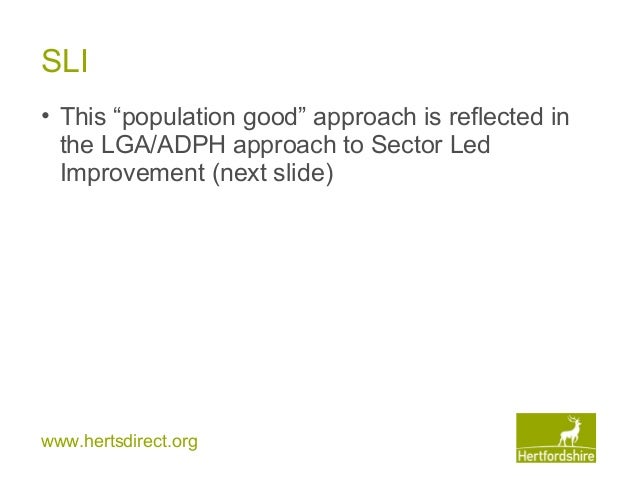 SLI

• This “population good” approach is reflected in the LGA/ADPH approach to Sector Led Improvement (next slide)

www.hertsdirect.org

Hertfordshire